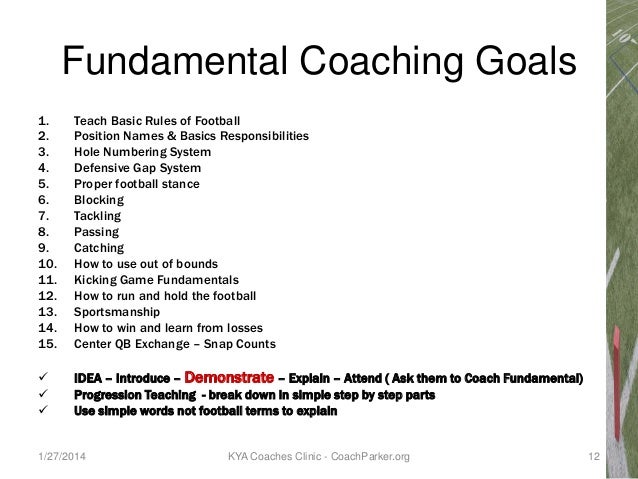 Fundamental Coaching Goals

1. Teach Basic Rules of Football
2. Position Names & Basics Responsibilities
3. Hole Numbering System
4. Defensive Gap System
5. Proper football stance
6. Blocking
7. Tackling
8. Passing
9. Catching
10. How to use out of bounds
11. Kicking Game Fundamentals
12. How to run and hold the football
13. Sportsmanship
14. How to win and learn from losses
15. Center QB Exchange – Snap Counts

✓ IDEA – Introduce – Demonstrate – Explain – Attend ( Ask them to Coach Fundamental)
✓ Progression Teaching - break down in simple step by step parts
✓ Use simple words not football terms to explain

1/27/2014 KYA Coaches Clinic - CoachParker.org 12